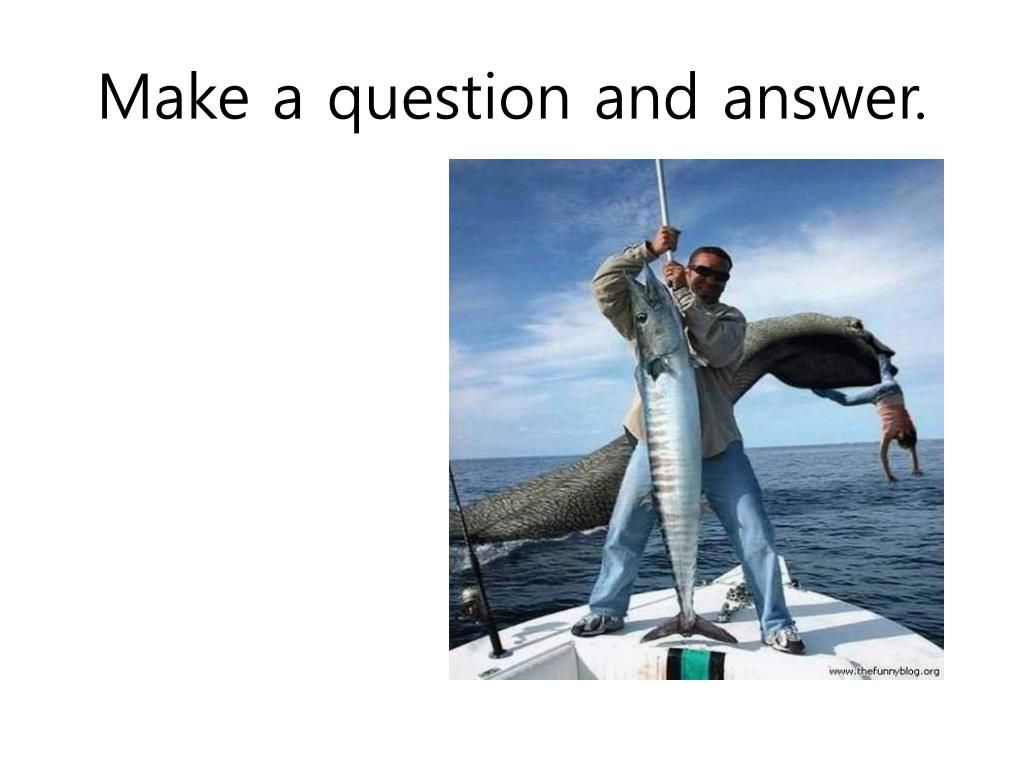 Make a question and answer.

www.thefunnyblog.org